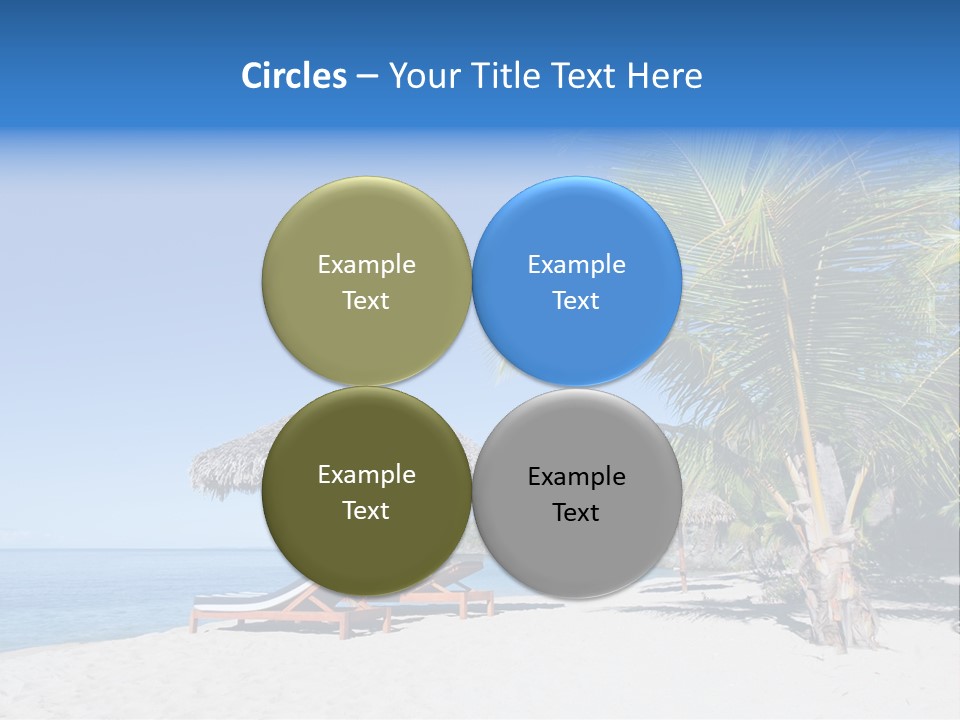 Circles – Your Title Text Here

Example Text

Example Text

Example Text

Example Text